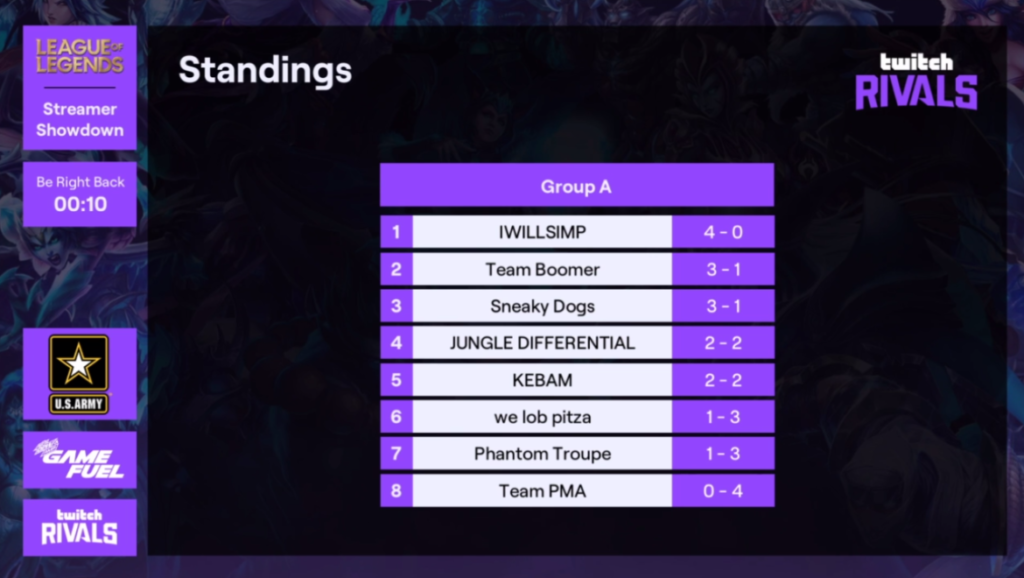 LEAGUE OF LEGENDS

Streamer Showdown

Be Right Back
00:10

U.S.ARMY

GAME FUEL

twitch RIVALS

Standings

twitch RIVALS

| Group A | | |
|---|---|---|
| 1 | IWILLSIMP | 4 - 0 |
| 2 | Team Boomer | 3 - 1 |
| 3 | Sneaky Dogs | 3 - 1 |
| 4 | JUNGLE DIFFERENTIAL | 2 - 2 |
| 5 | KEBAM | 2 - 2 |
| 6 | we lob pitza | 1 - 3 |
| 7 | Phantom Troupe | 1 - 3 |
| 8 | Team PMA | 0 - 4 |